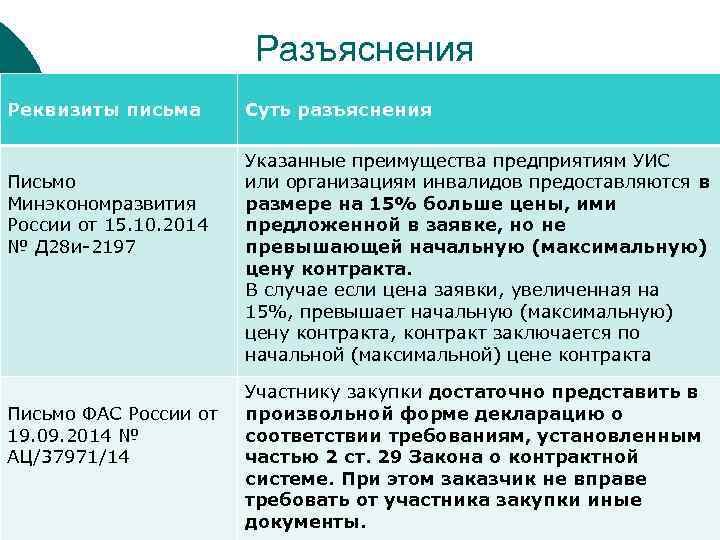 Разъяснения

| Реквизиты письма | Суть разъяснения |
|---|---|
| Письмо Минэкономразвития России от 15.10.2014 № Д28и-2197 | Указанные преимущества предприятиям УИС или организациям инвалидов предоставляются в размере на 15% больше цены, ими предложенной в заявке, но не превышающей начальную (максимальную) цену контракта. В случае если цена заявки, увеличенная на 15%, превышает начальную (максимальную) цену контракта, контракт заключается по начальной (максимальной) цене контракта |
| Письмо ФАС России от 19.09.2014 № АЦ/37971/14 | Участнику закупки достаточно представить в произвольной форме декларацию о соответствии требованиям, установленным частью 2 ст. 29 Закона о контрактной системе. При этом заказчик не вправе требовать от участника закупки иные документы. |